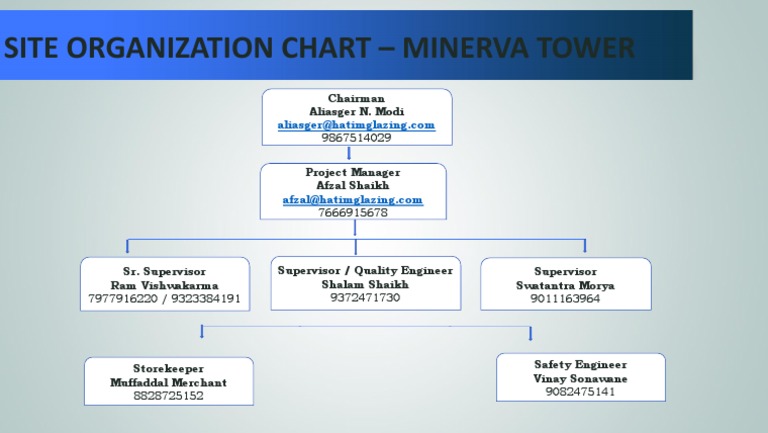 SITE ORGANIZATION CHART – MINERVA TOWER

Chairman
Aliasger N. Modi
aliasger@hatimglazing.com
9867514029

Project Manager
Afzal Shaikh
afzal@hatimglazing.com
7666915678

Sr. Supervisor
Ram Vishwakarma
7977916220 / 9323384191

Supervisor / Quality Engineer
Shalam Shaikh
9372471730

Supervisor
Swatantra Morya
9011163964

Storekeeper
Muffaddal Merchant
8828725152

Safety Engineer
Vinay Sonawane
9082475141